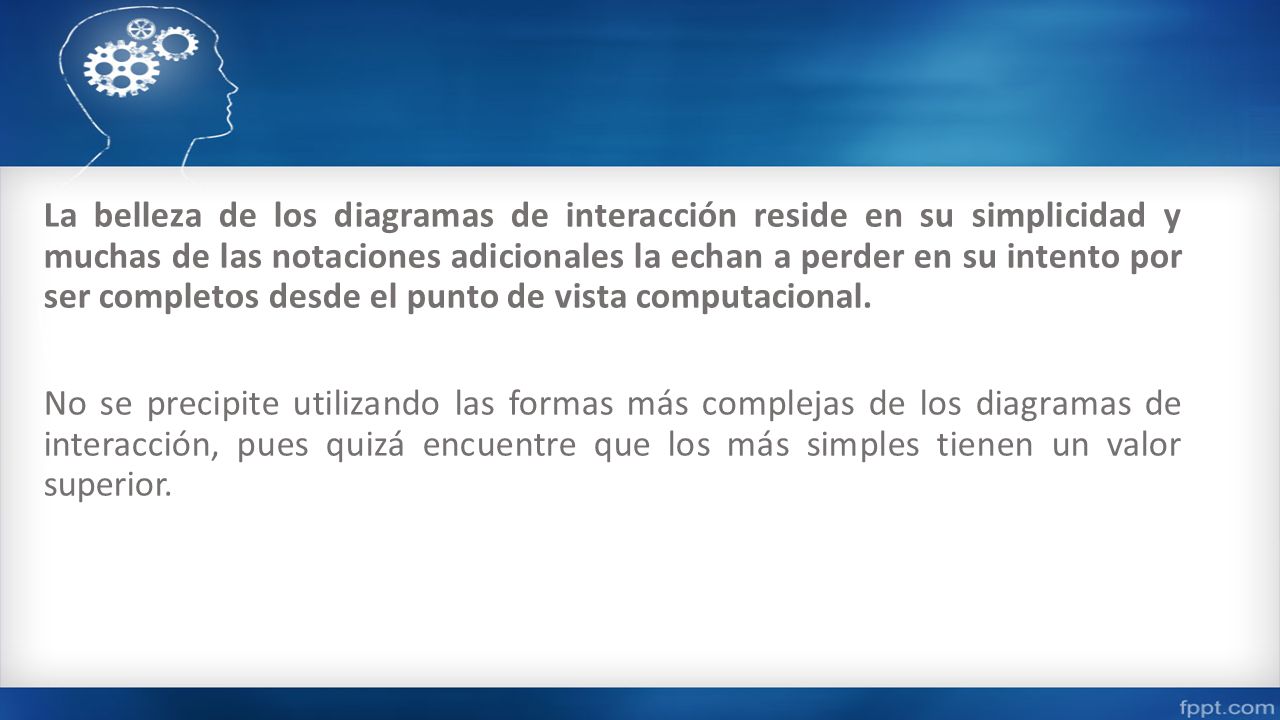 La belleza de los diagramas de interacción reside en su simplicidad y muchas de las notaciones adicionales la echan a perder en su intento por ser completos desde el punto de vista computacional.

No se precipite utilizando las formas más complejas de los diagramas de interacción, pues quizá encuentre que los más simples tienen un valor superior.

fppt.com